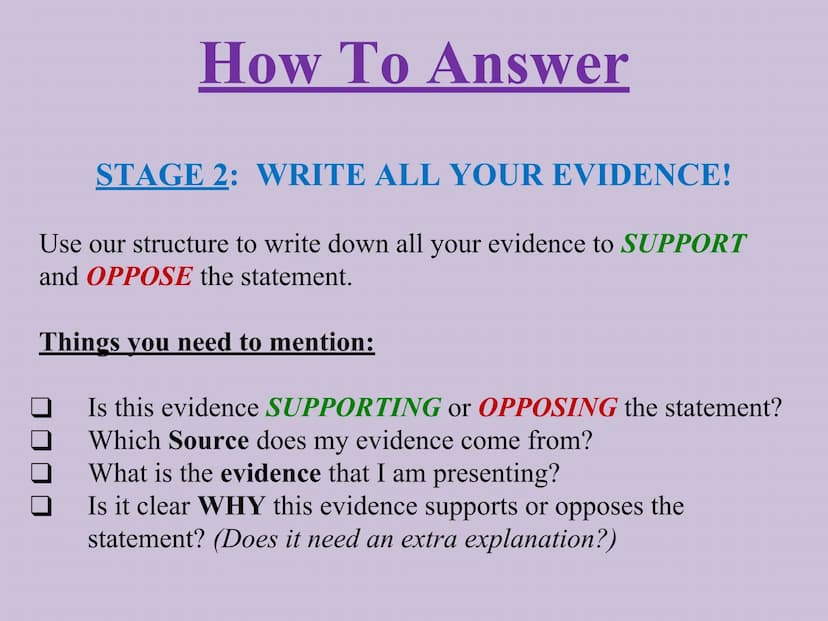 How To Answer

STAGE 2: WRITE ALL YOUR EVIDENCE!

Use our structure to write down all your evidence to SUPPORT and OPPOSE the statement.

Things you need to mention:

❑ Is this evidence SUPPORTING or OPPOSING the statement?
❑ Which Source does my evidence come from?
❑ What is the evidence that I am presenting?
❑ Is it clear WHY this evidence supports or opposes the statement? (Does it need an extra explanation?)